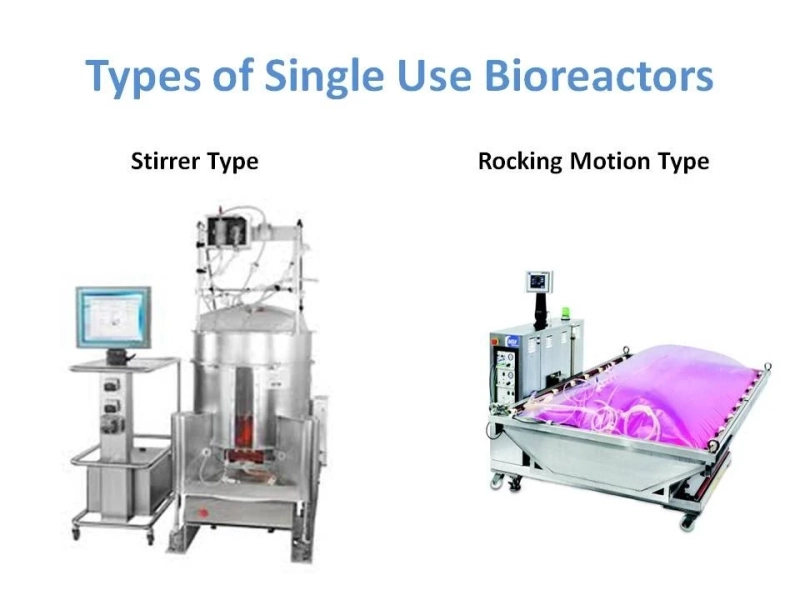 Types of Single Use Bioreactors

Stirrer Type

Rocking Motion Type